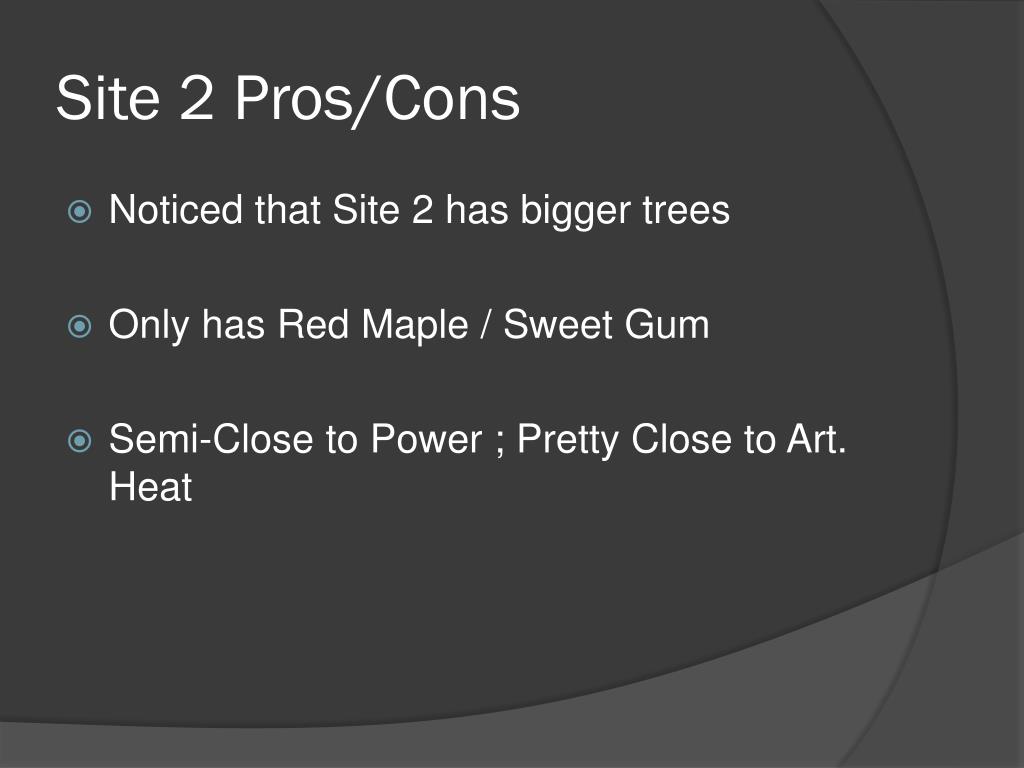 Site 2 Pros/Cons

Noticed that Site 2 has bigger trees

Only has Red Maple / Sweet Gum

Semi-Close to Power ; Pretty Close to Art. Heat